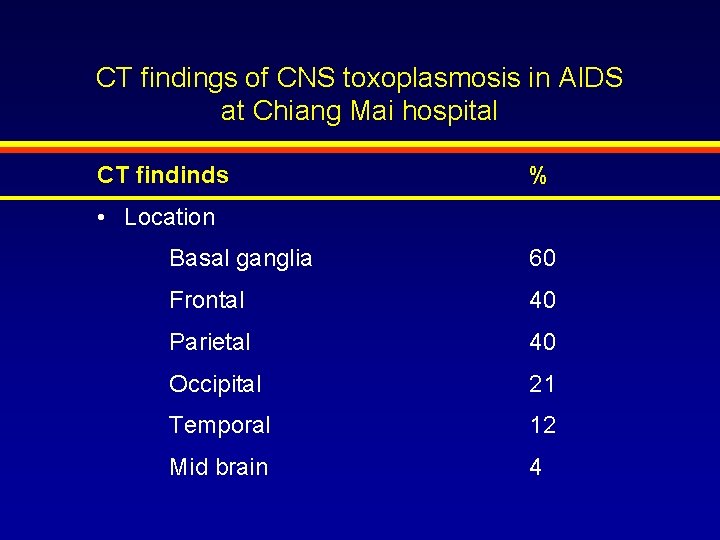 CT findings of CNS toxoplasmosis in AIDS at Chiang Mai hospital

| CT findinds | % |
|---|---|
| • Location | |
| Basal ganglia | 60 |
| Frontal | 40 |
| Parietal | 40 |
| Occipital | 21 |
| Temporal | 12 |
| Mid brain | 4 |